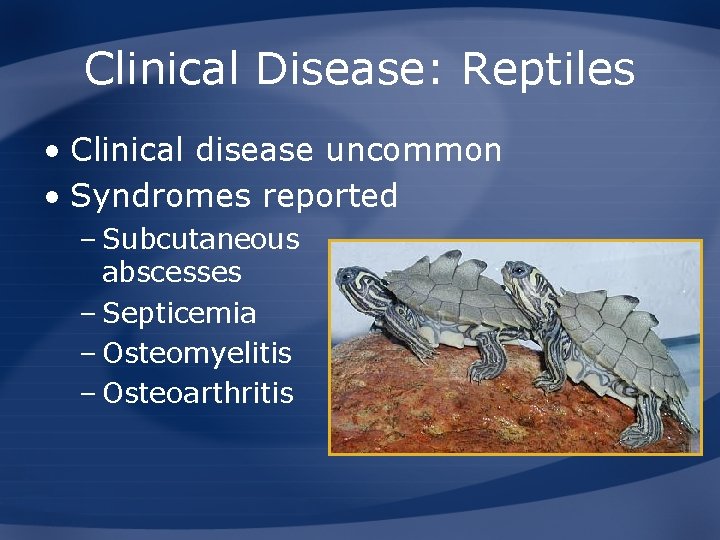 Clinical Disease: Reptiles

• Clinical disease uncommon
• Syndromes reported
– Subcutaneous abscesses
– Septicemia
– Osteomyelitis
– Osteoarthritis